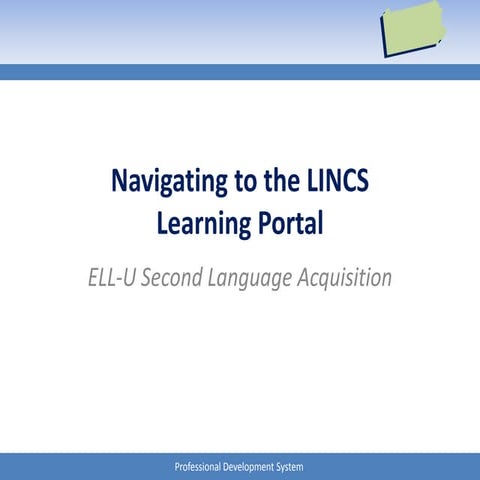 Navigating to the LINCS Learning Portal

ELL-U Second Language Acquisition

Professional Development System